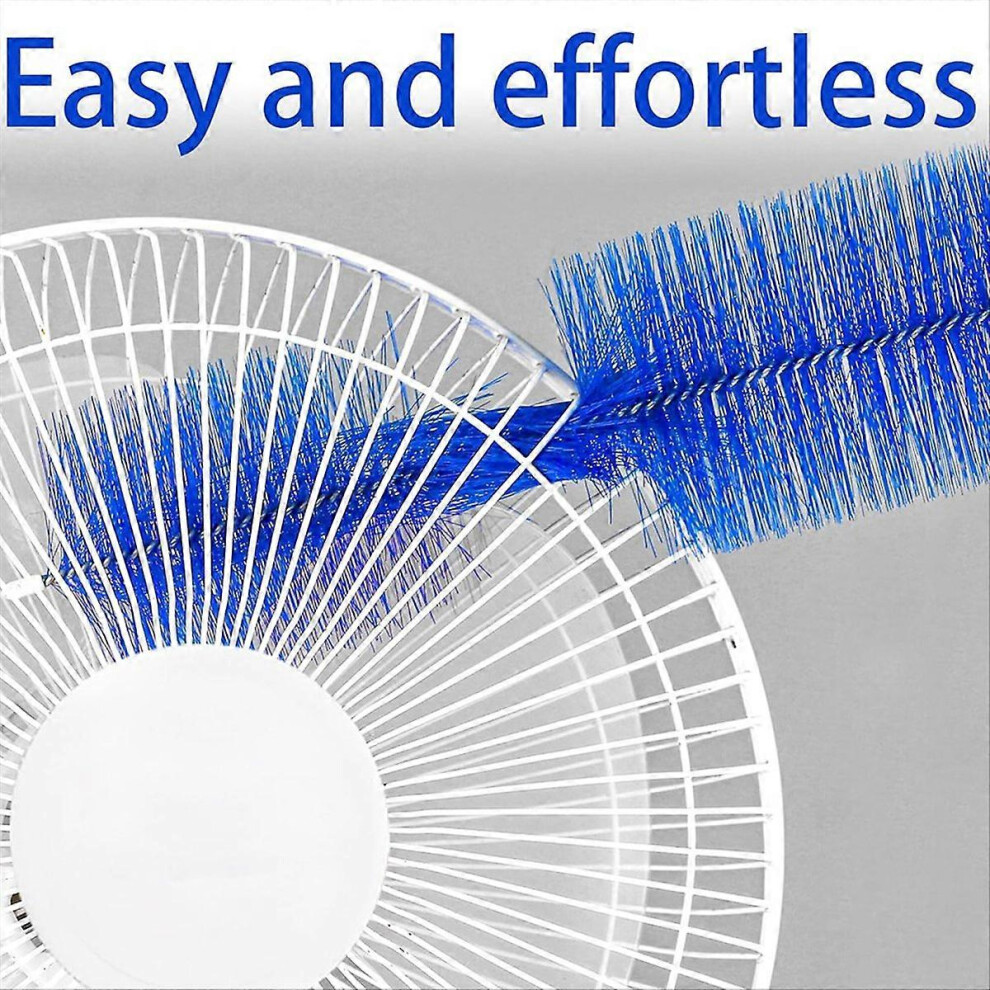 Easy and effortless